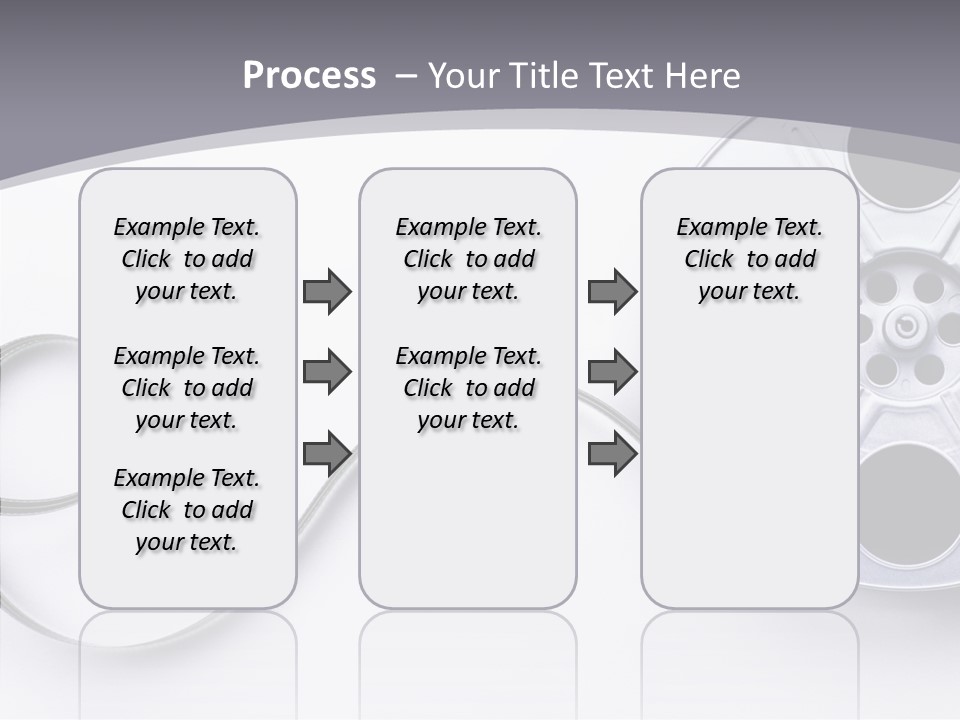 Process – Your Title Text Here

Example Text. Click to add your text.

Example Text. Click to add your text.

Example Text. Click to add your text.

Example Text. Click to add your text.

Example Text. Click to add your text.

Example Text. Click to add your text.